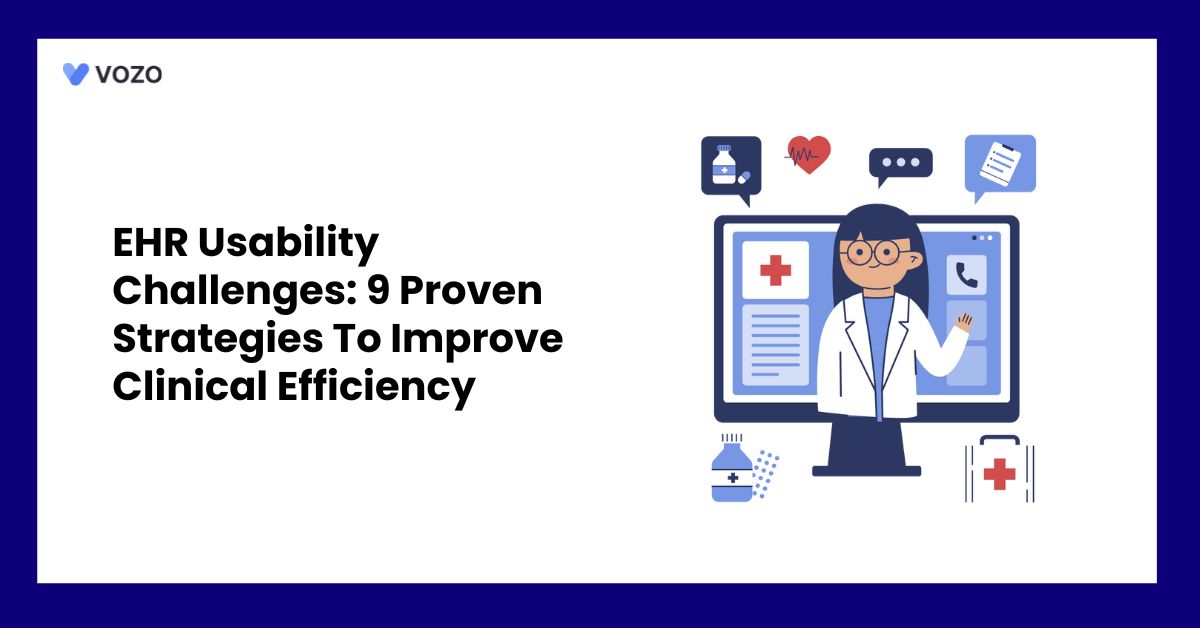 VOZO

EHR Usability Challenges: 9 Proven Strategies To Improve Clinical Efficiency